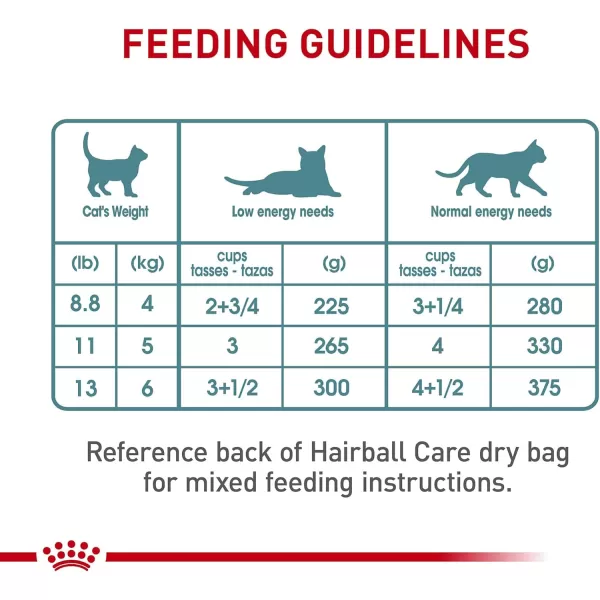 FEEDING GUIDELINES

| Cat's Weight | | Low energy needs | | Normal energy needs | |
|---|---|---|---|---|---|
| (lb) | (kg) | cups tasses - tazas | (g) | cups tasses - tazas | (g) |
| 8.8 | 4 | 2+3/4 | 225 | 3+1/4 | 280 |
| 11 | 5 | 3 | 265 | 4 | 330 |
| 13 | 6 | 3+1/2 | 300 | 4+1/2 | 375 |

Reference back of Hairball Care dry bag for mixed feeding instructions.